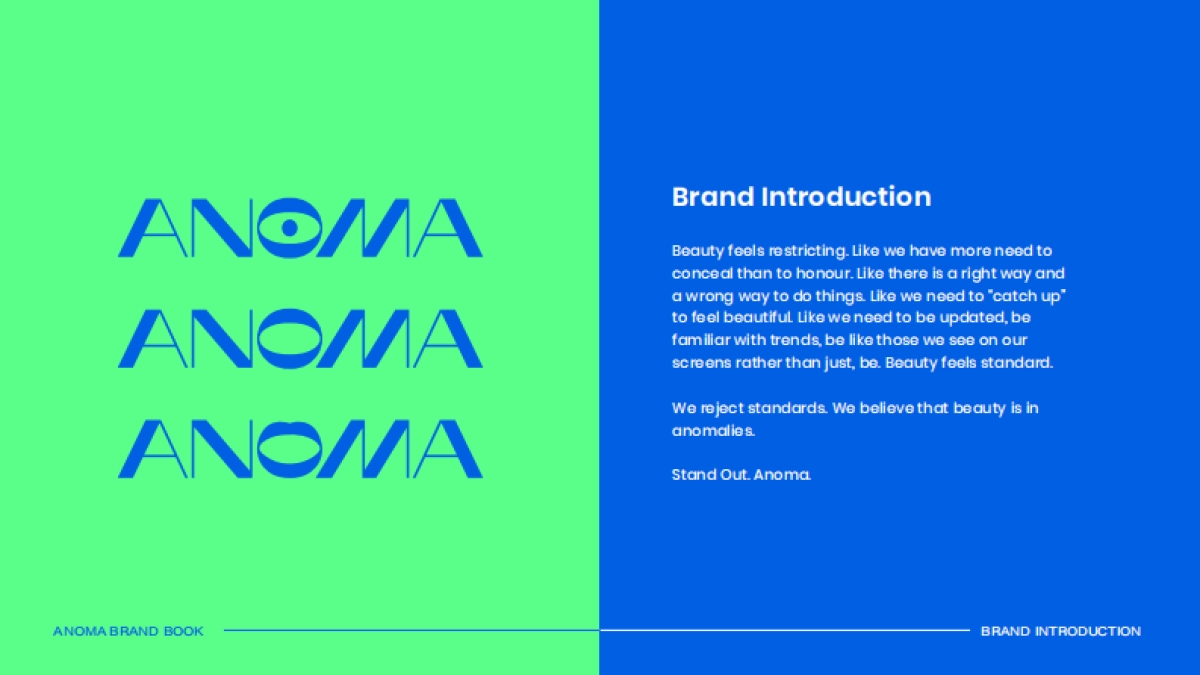 ANOMA

ANOMA

ANOMA

Brand Introduction

Beauty feels restricting. Like we have more need to conceal than to honour. Like there is a right way and a wrong way to do things. Like we need to "catch up" to feel beautiful. Like we need to be updated, be familiar with trends, be like those we see on our screens rather than just, be. Beauty feels standard.

We reject standards. We believe that beauty is in anomalies.

Stand Out. Anoma.

ANOMA BRAND BOOK

BRAND INTRODUCTION